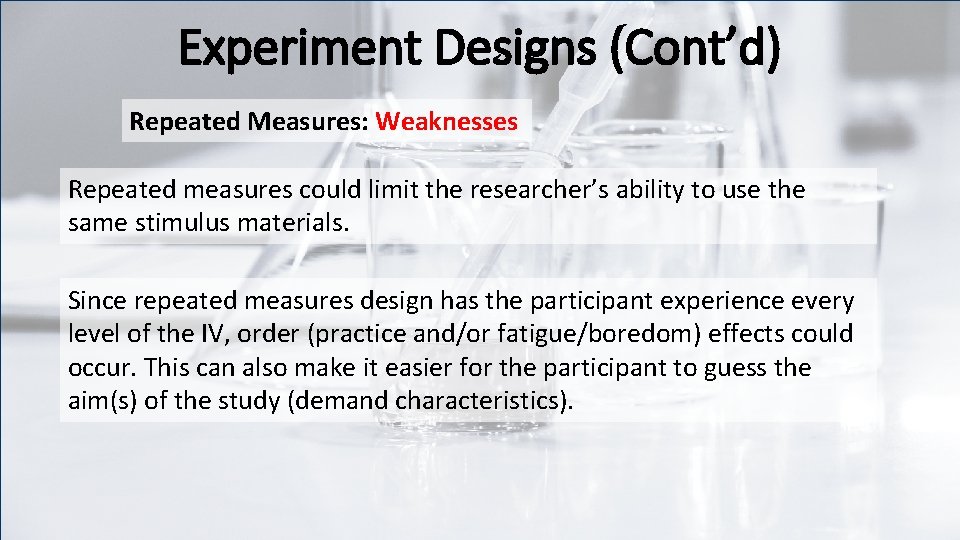 Experiment Designs (Cont’d)

Repeated Measures: Weaknesses

Repeated measures could limit the researcher’s ability to use the same stimulus materials.

Since repeated measures design has the participant experience every level of the IV, order (practice and/or fatigue/boredom) effects could occur. This can also make it easier for the participant to guess the aim(s) of the study (demand characteristics).